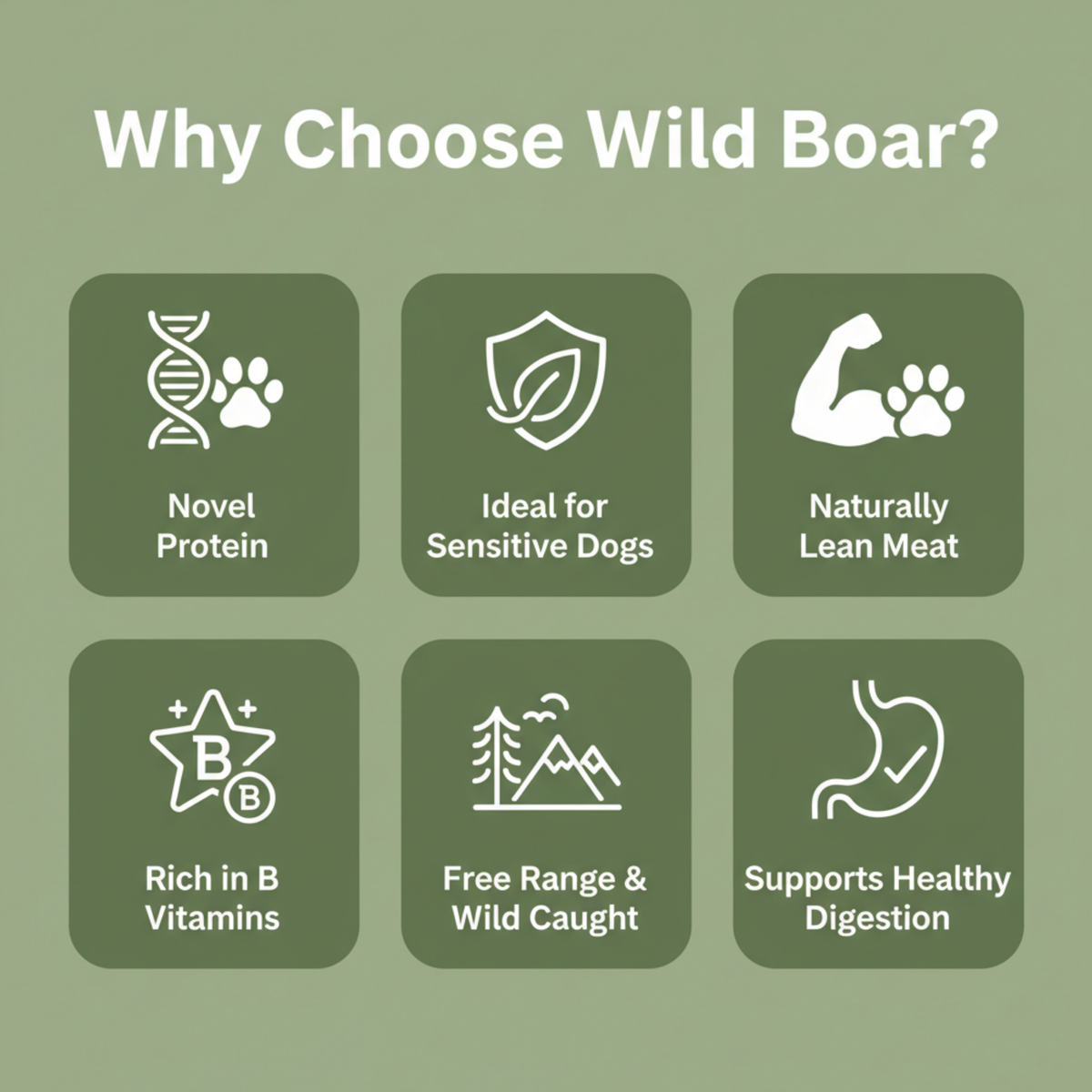 Why Choose Wild Boar?

Novel Protein

Ideal for Sensitive Dogs

Naturally Lean Meat

B

B

Rich in B Vitamins

Free Range & Wild Caught

Supports Healthy Digestion